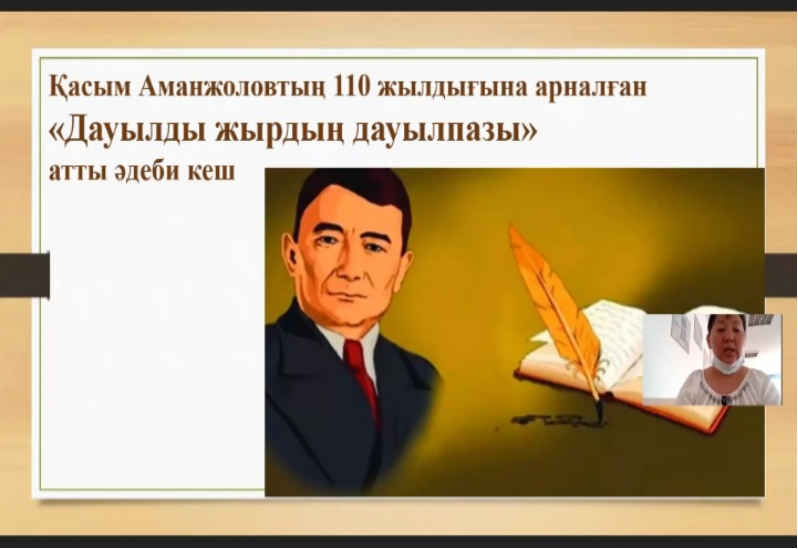 Қасым Аманжоловтың 110 жылдығына арналған
«Дауылды жырдың дауылпазы»
атты әдеби кеш